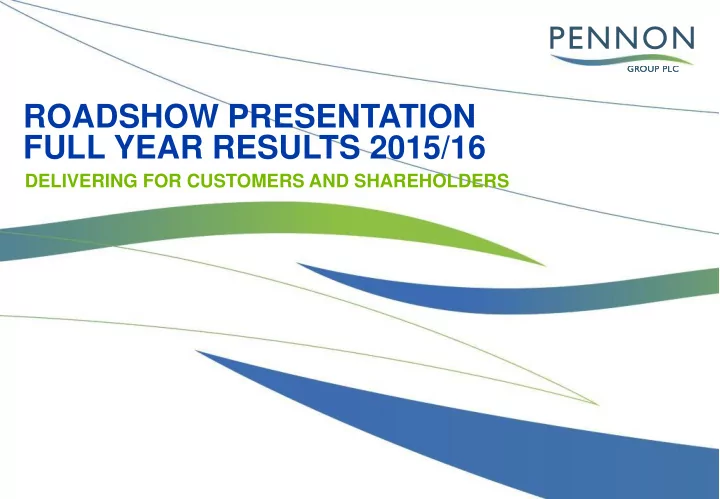 PENNON
GROUP PLC

ROADSHOW PRESENTATION
FULL YEAR RESULTS 2015/16
DELIVERING FOR CUSTOMERS AND SHAREHOLDERS